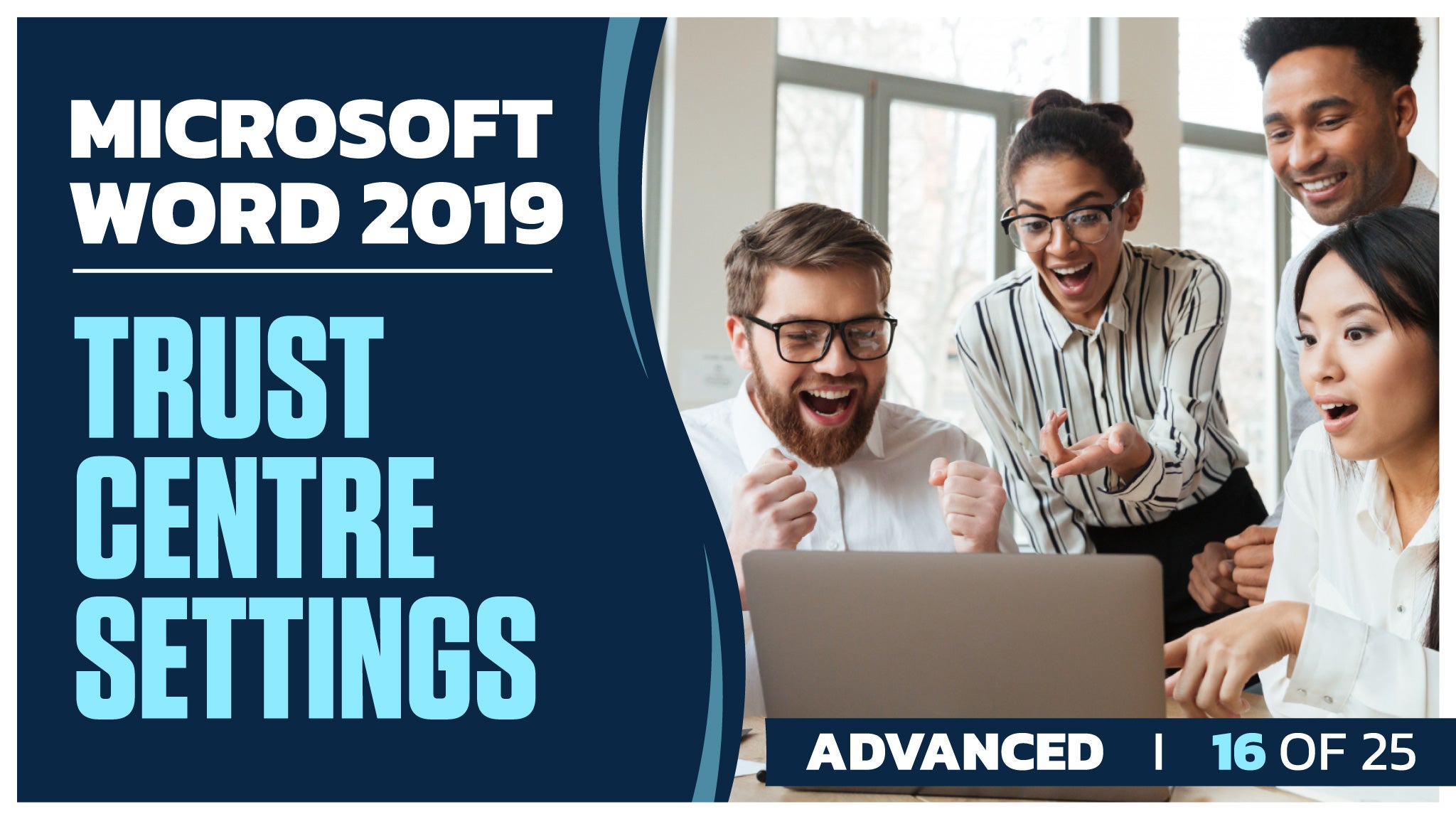 MICROSOFT WORD 2019

TRUST CENTRE SETTINGS

ADVANCED | 16 OF 25